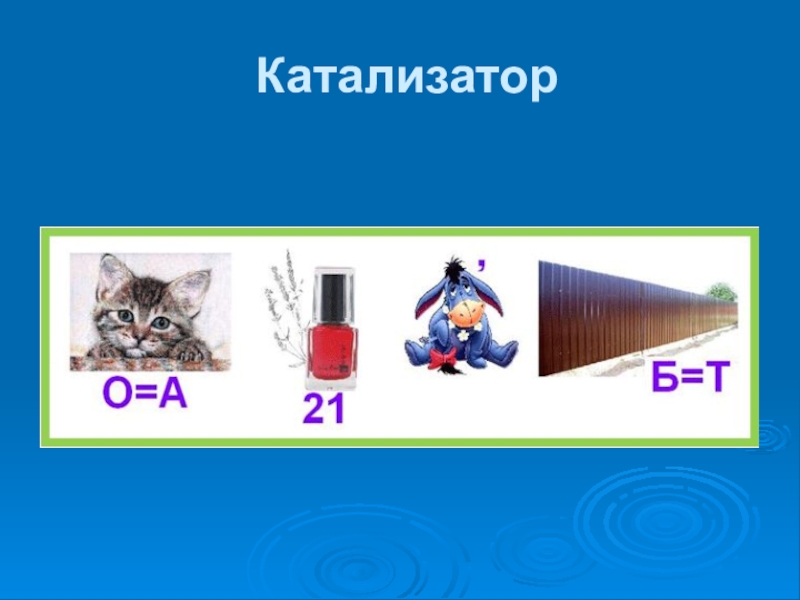 Катализатор

О=А

21

,

Б=Т